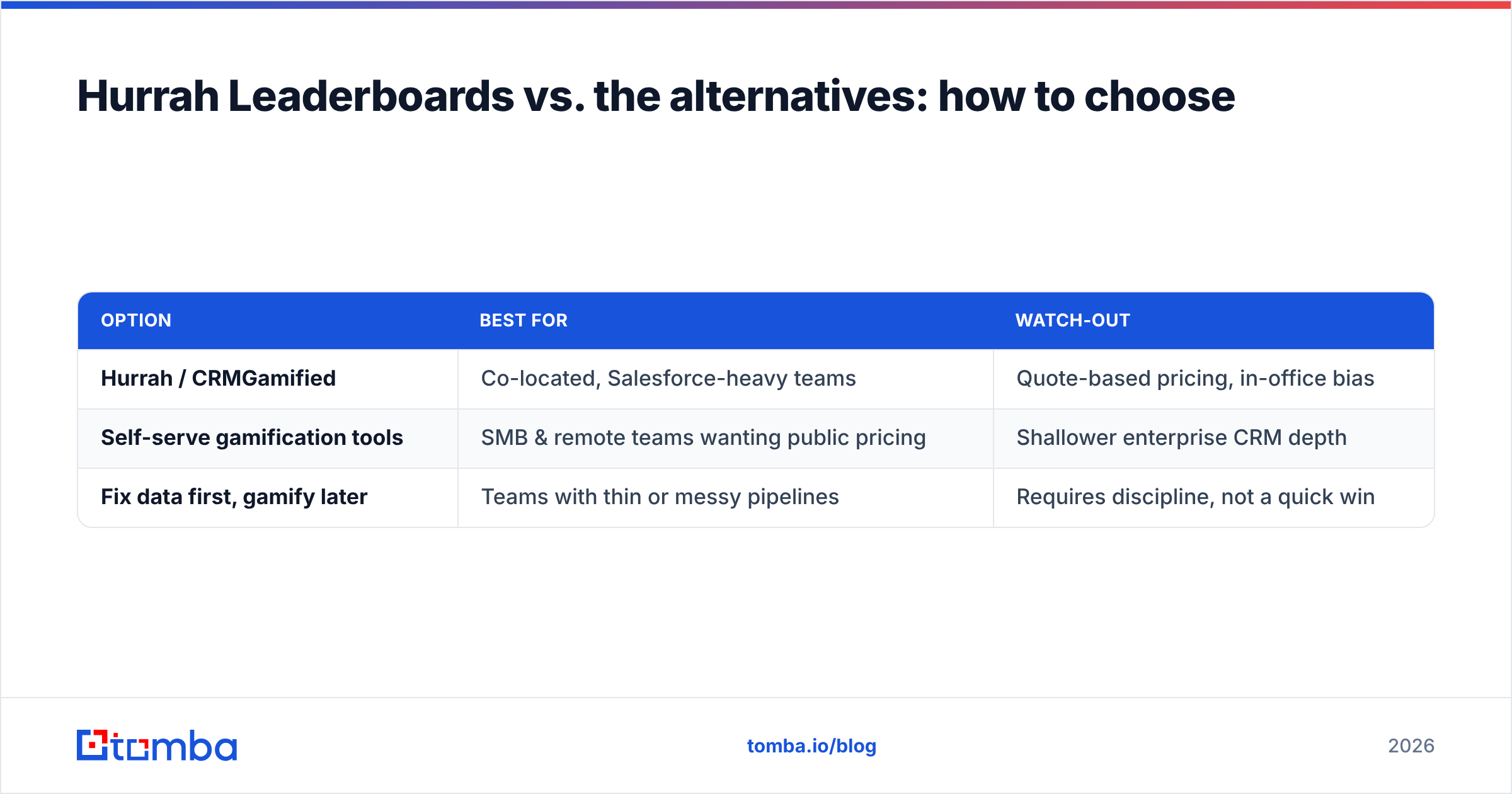 Hurrah Leaderboards vs. the alternatives: how to choose

| OPTION | BEST FOR | WATCH-OUT |
|---|---|---|
| Hurrah / CRMGamified | Co-located, Salesforce-heavy teams | Quote-based pricing, in-office bias |
| Self-serve gamification tools | SMB & remote teams wanting public pricing | Shallower enterprise CRM depth |
| Fix data first, gamify later | Teams with thin or messy pipelines | Requires discipline, not a quick win |

tomba

tomba.io/blog

2026